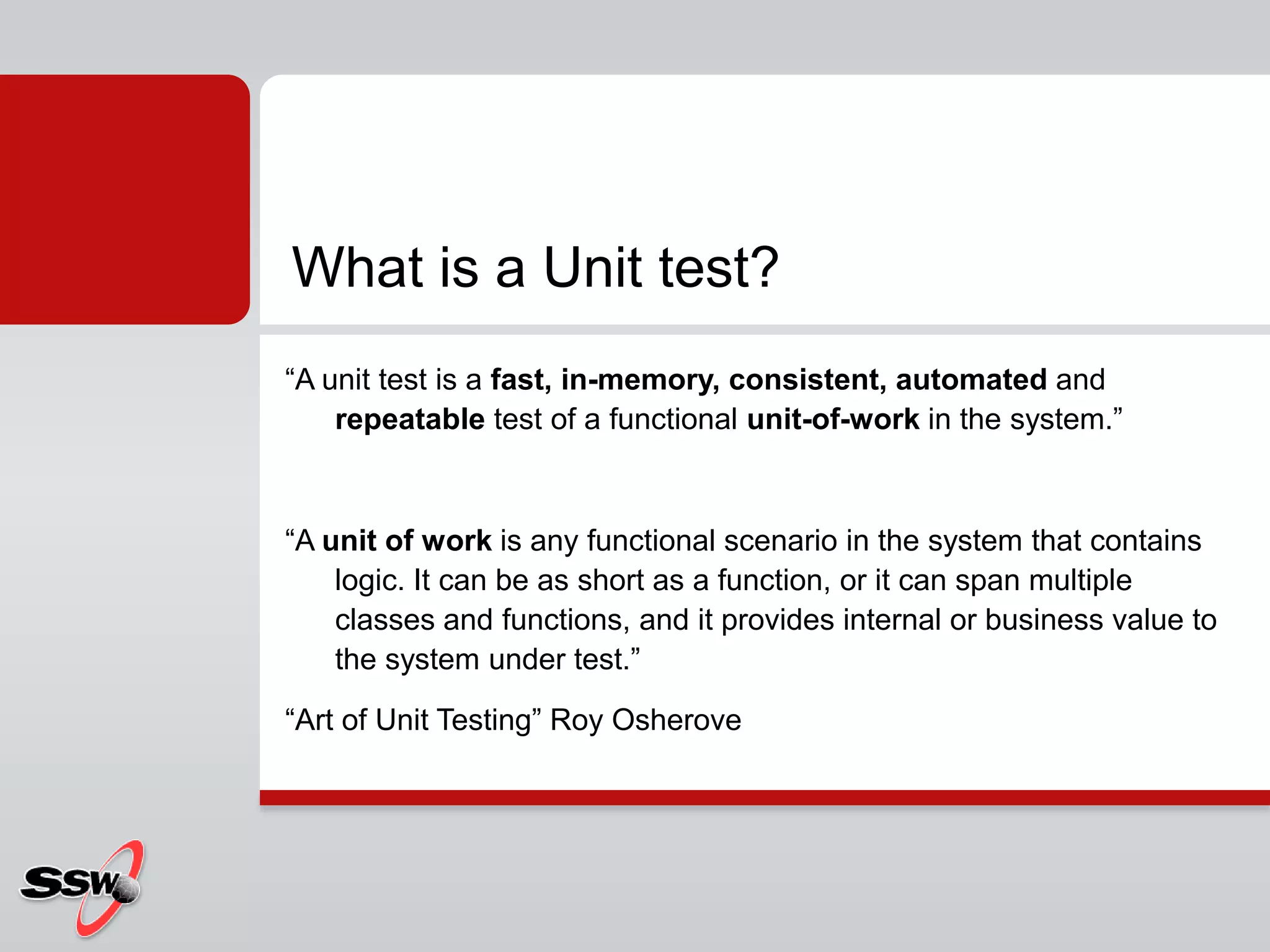 What is a Unit test?

“A unit test is a fast, in-memory, consistent, automated and repeatable test of a functional unit-of-work in the system.”

“A unit of work is any functional scenario in the system that contains logic. It can be as short as a function, or it can span multiple classes and functions, and it provides internal or business value to the system under test.”

“Art of Unit Testing” Roy Osherove

SSW